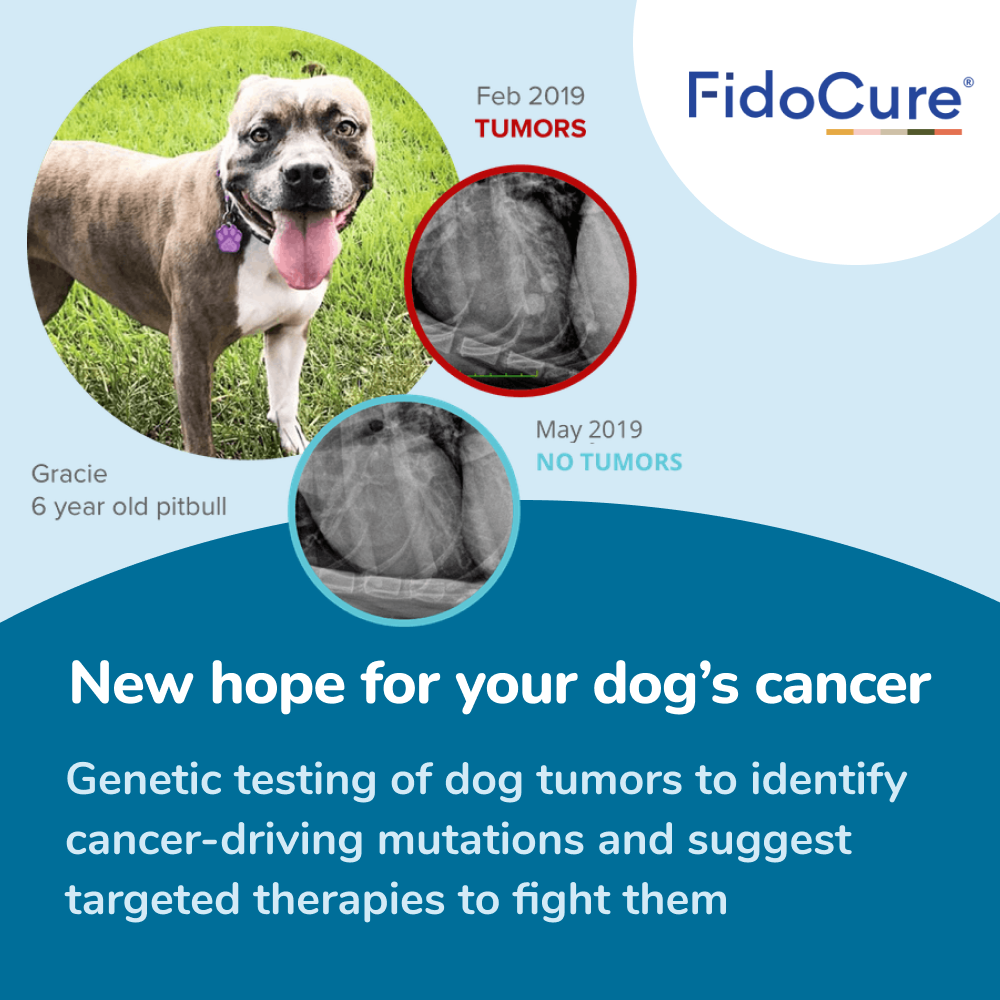 FidoCure®

Feb 2019
TUMORS

May 2019
NO TUMORS

Gracie
6 year old pitbull

New hope for your dog's cancer

Genetic testing of dog tumors to identify cancer-driving mutations and suggest targeted therapies to fight them